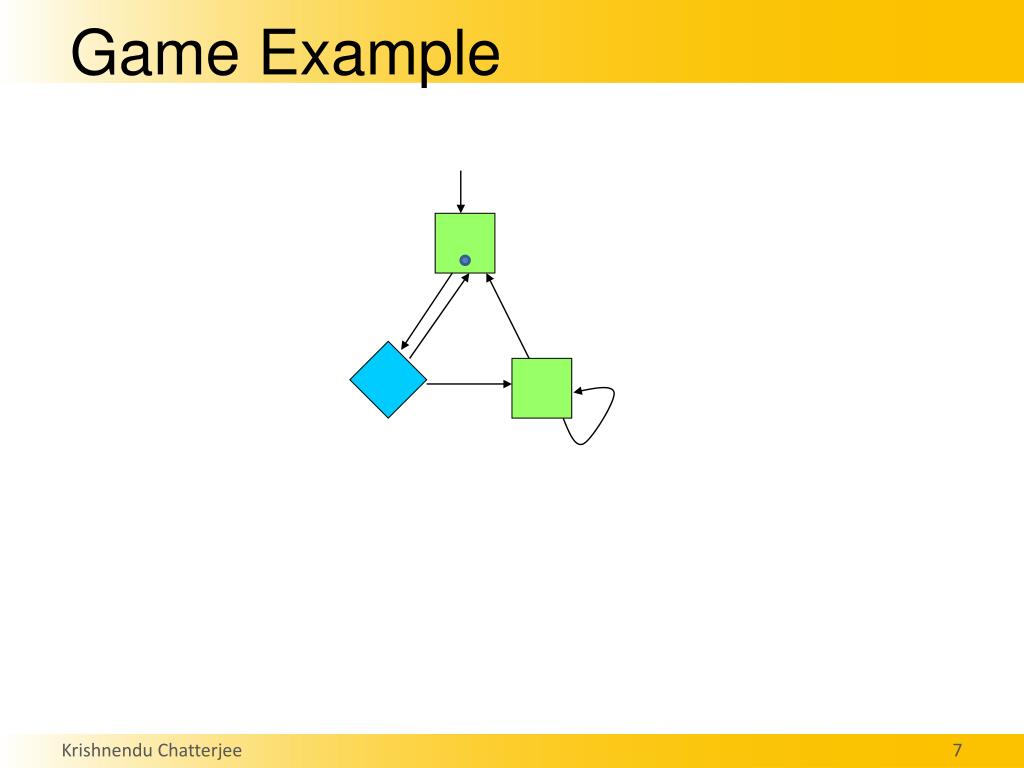 Game Example

Krishnendu Chatterjee

7